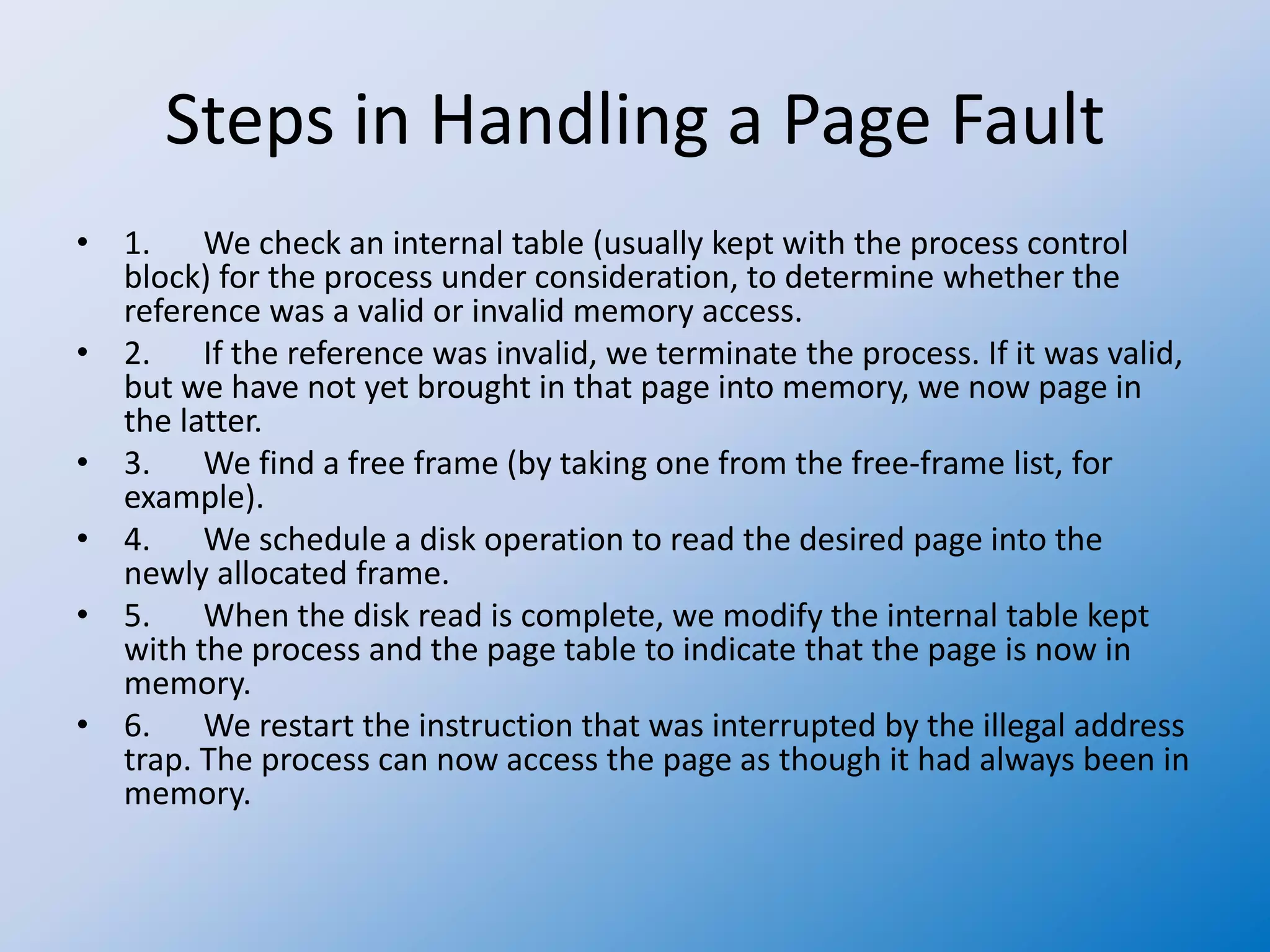 Steps in Handling a Page Fault

• 1. We check an internal table (usually kept with the process control block) for the process under consideration, to determine whether the reference was a valid or invalid memory access.

• 2. If the reference was invalid, we terminate the process. If it was valid, but we have not yet brought in that page into memory, we now page in the latter.

• 3. We find a free frame (by taking one from the free-frame list, for example).

• 4. We schedule a disk operation to read the desired page into the newly allocated frame.

• 5. When the disk read is complete, we modify the internal table kept with the process and the page table to indicate that the page is now in memory.

• 6. We restart the instruction that was interrupted by the illegal address trap. The process can now access the page as though it had always been in memory.